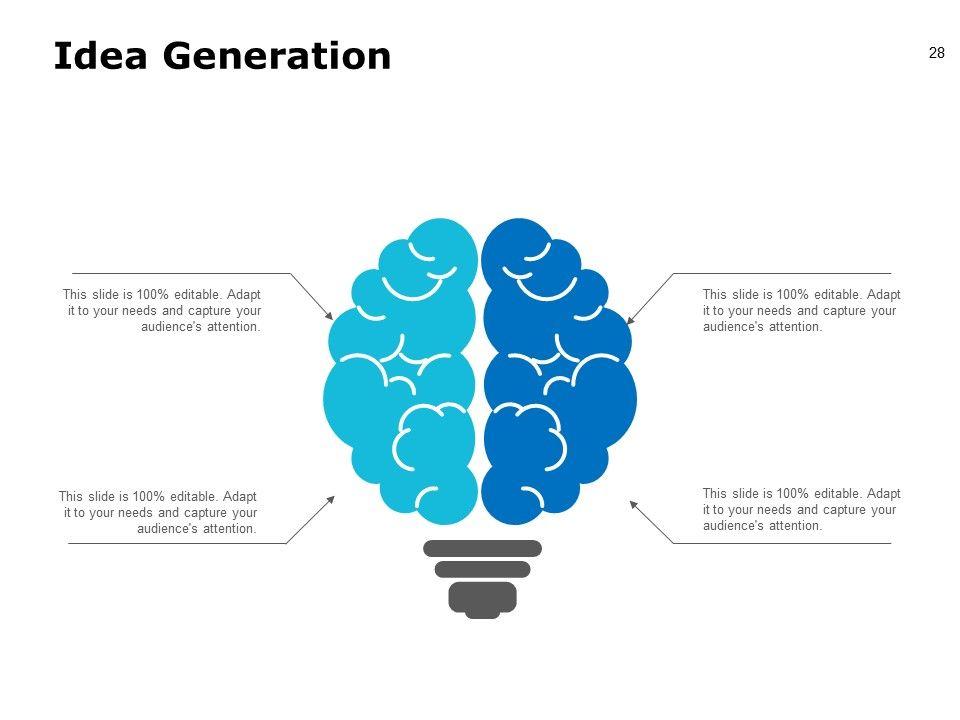 Idea Generation

28

This slide is 100% editable. Adapt it to your needs and capture your audience's attention.

This slide is 100% editable. Adapt it to your needs and capture your audience's attention.

This slide is 100% editable. Adapt it to your needs and capture your audience's attention.

This slide is 100% editable. Adapt it to your needs and capture your audience's attention.